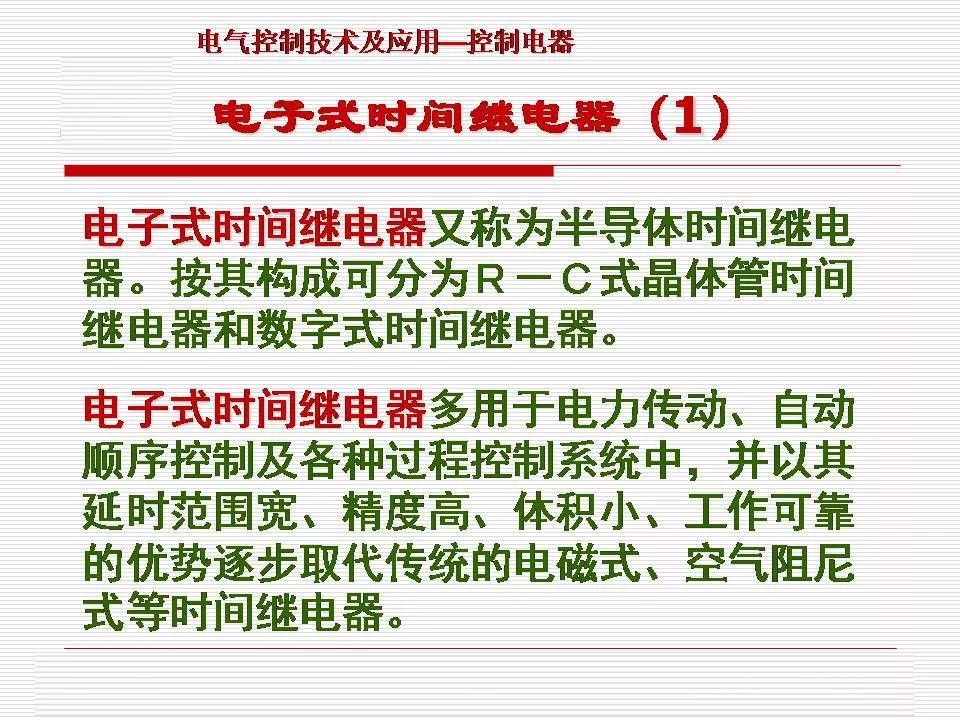 电气控制技术及应用—控制电器

电子式时间继电器（1）

电子式时间继电器又称为半导体时间继电器。按其构成可分为R－C式晶体管时间继电器和数字式时间继电器。

电子式时间继电器多用于电力传动、自动顺序控制及各种过程控制系统中，并以其延时范围宽、精度高、体积小、工作可靠的优势逐步取代传统的电磁式、空气阻尼式等时间继电器。